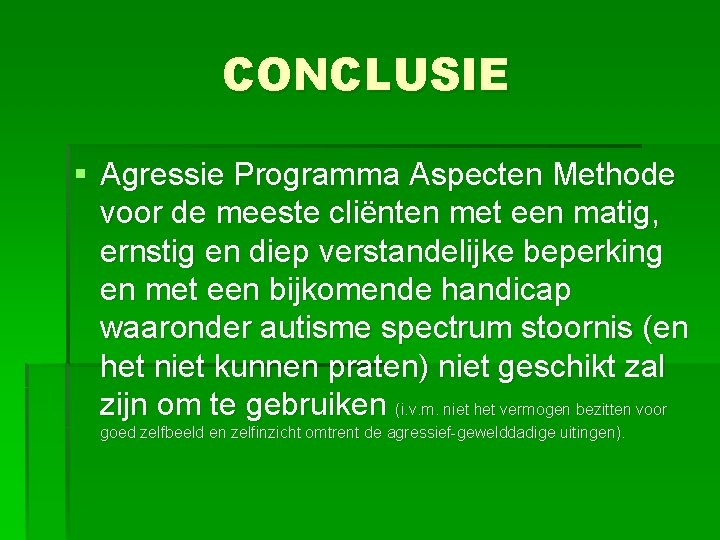 CONCLUSIE

▪ Agressie Programma Aspecten Methode voor de meeste cliënten met een matig, ernstig en diep verstandelijke beperking en met een bijkomende handicap waaronder autisme spectrum stoornis (en het niet kunnen praten) niet geschikt zal zijn om te gebruiken (i.v.m. niet het vermogen bezitten voor goed zelfbeeld en zelfinzicht omtrent de agressief-gewelddadige uitingen).